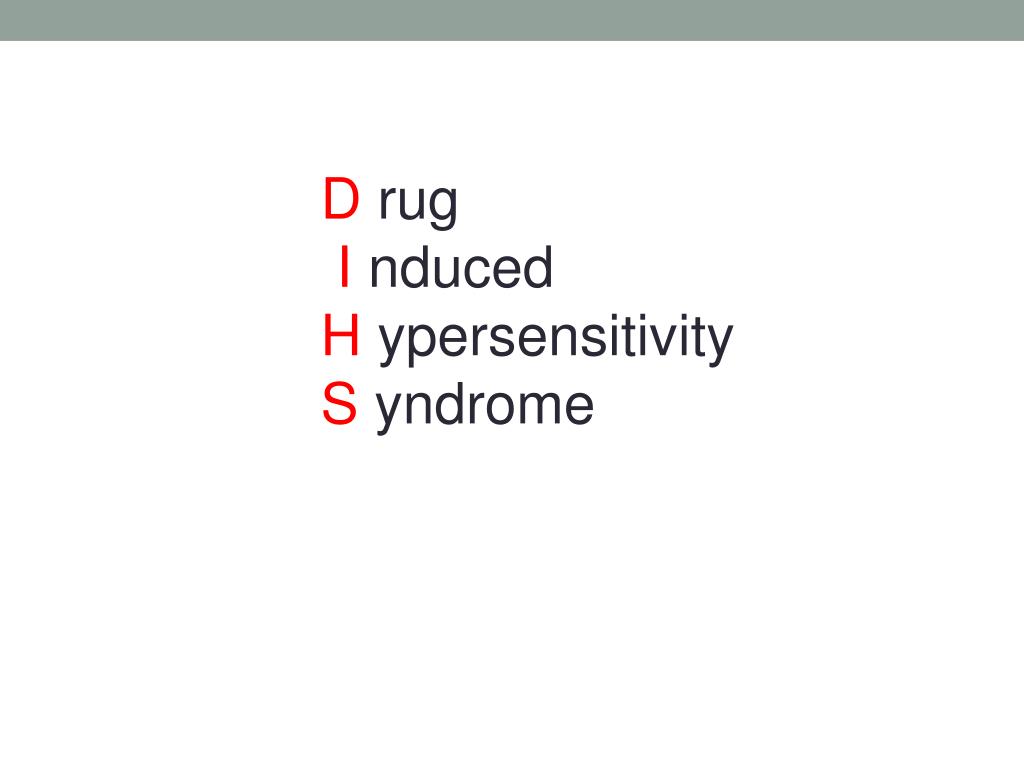 D rug
I nduced
H ypersensitivity
S yndrome